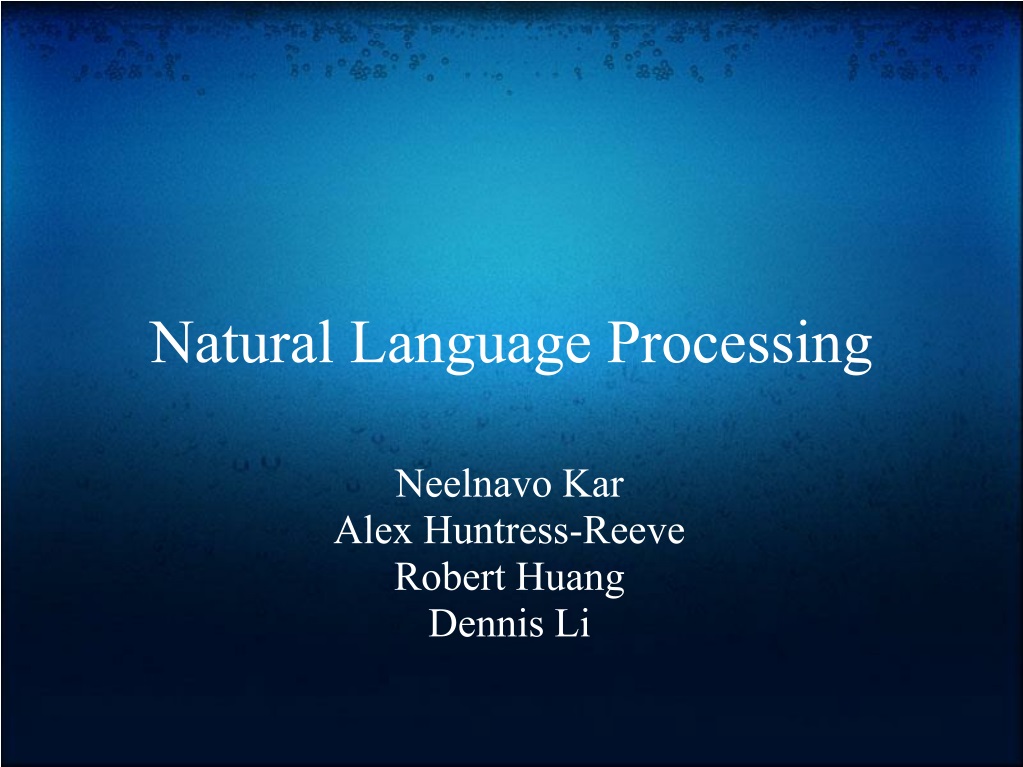 Natural Language Processing

Neelnavo Kar
Alex Huntress-Reeve
Robert Huang
Dennis Li